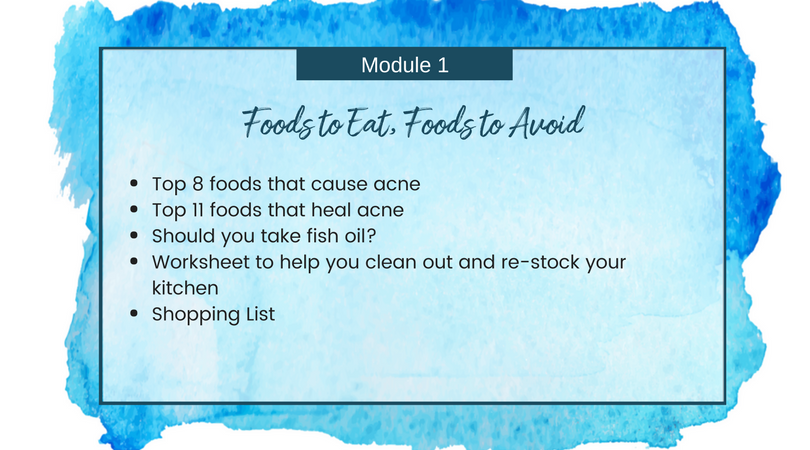 Module 1

Foods to Eat, Foods to Avoid

- Top 8 foods that cause acne
- Top 11 foods that heal acne
- Should you take fish oil?
- Worksheet to help you clean out and re-stock your kitchen
- Shopping List